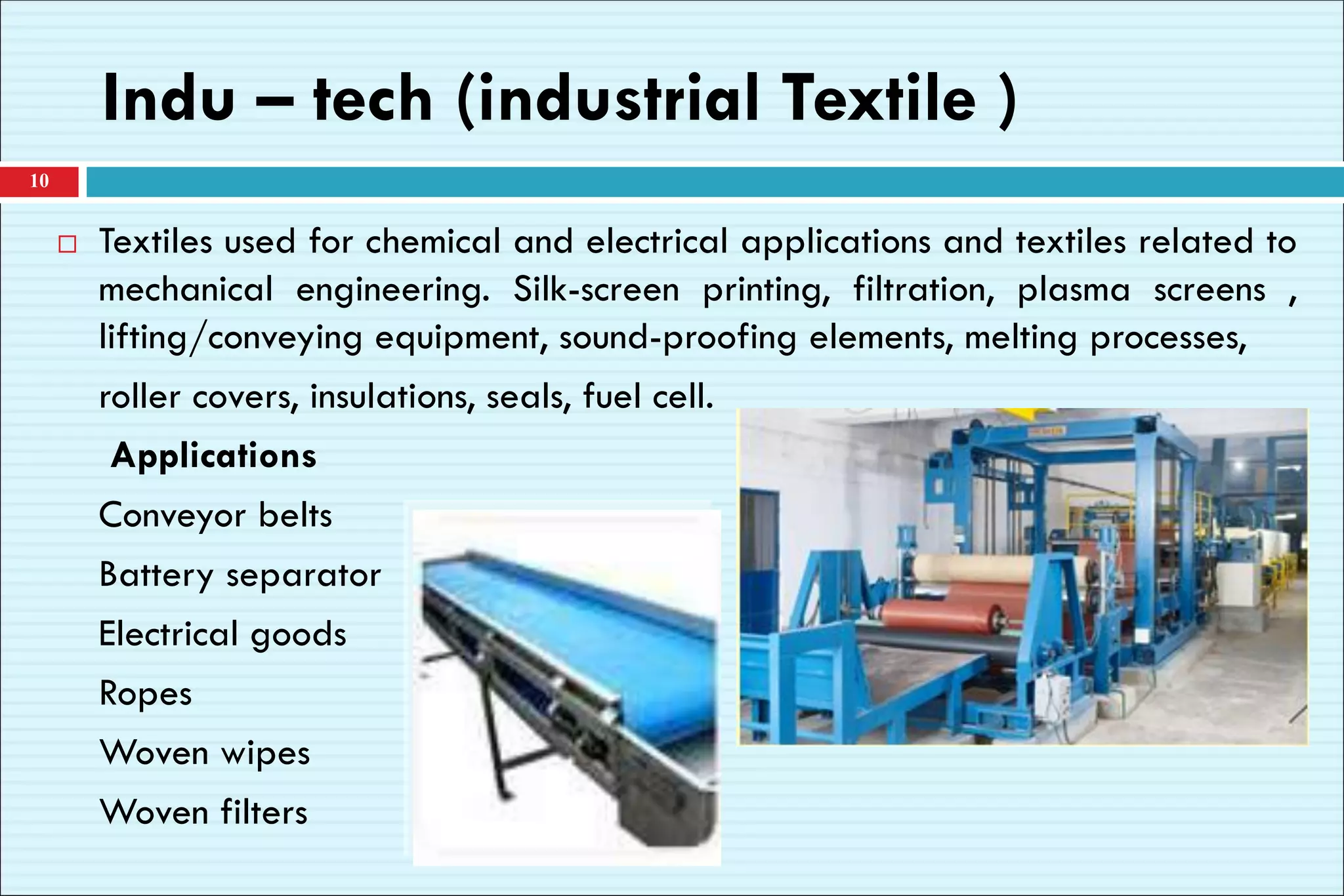 Indu – tech (industrial Textile )

10

□ Textiles used for chemical and electrical applications and textiles related to mechanical engineering. Silk-screen printing, filtration, plasma screens , lifting/conveying equipment, sound-proofing elements, melting processes, roller covers, insulations, seals, fuel cell.

Applications

Conveyor belts

Battery separator

Electrical goods

Ropes

Woven wipes

Woven filters